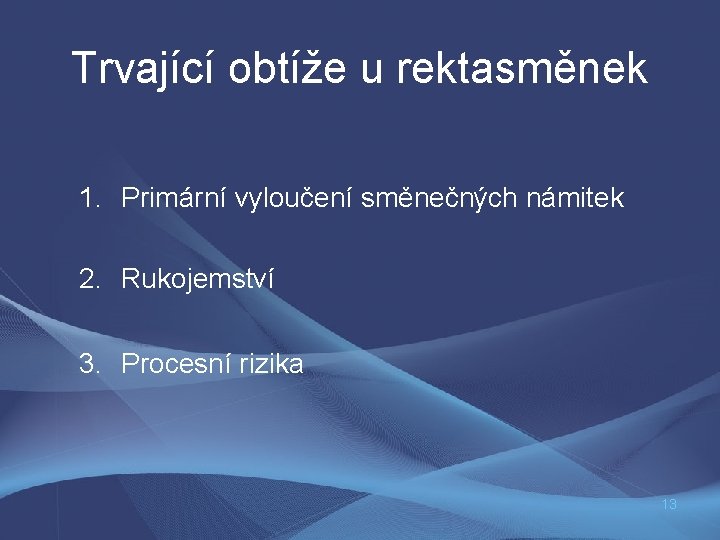 Trvající obtíže u rektasměnek

1. Primární vyloučení směnečných námitek

2. Rukojemství

3. Procesní rizika

13